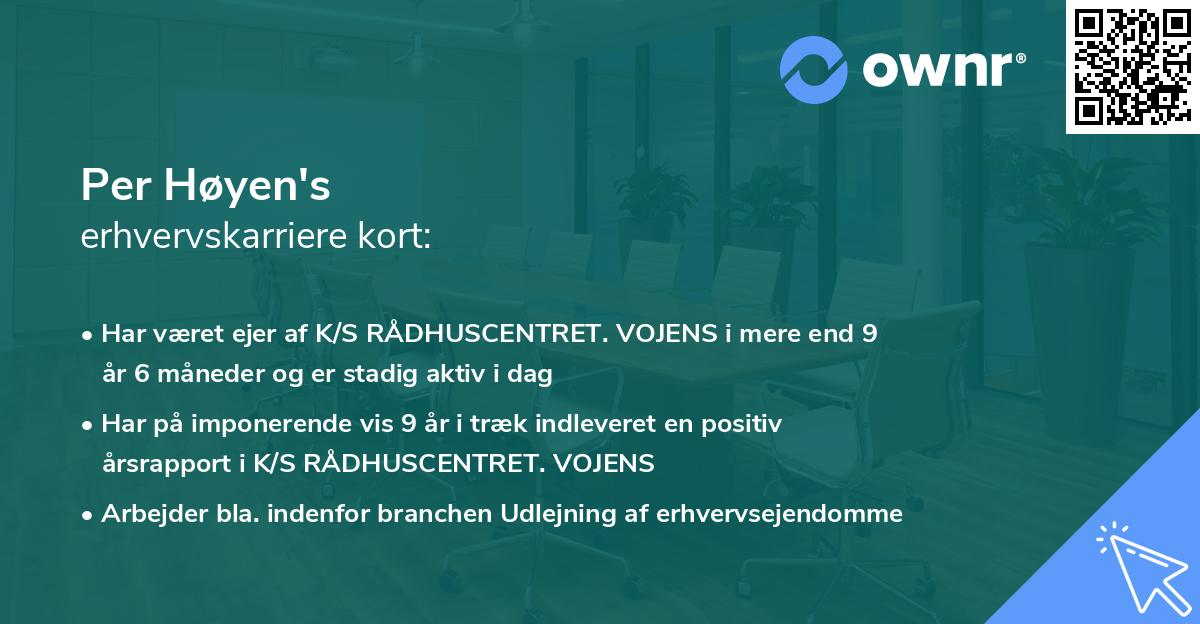 ownr®

Per Høyen's
erhvervskarriere kort:

• Har været ejer af K/S RÅDHUSCENTRET. VOJENS i mere end 9 år 6 måneder og er stadig aktiv i dag

• Har på imponerende vis 9 år i træk indleveret en positiv årsrapport i K/S RÅDHUSCENTRET. VOJENS

• Arbejder bla. indenfor branchen Udlejning af erhvervsejendomme